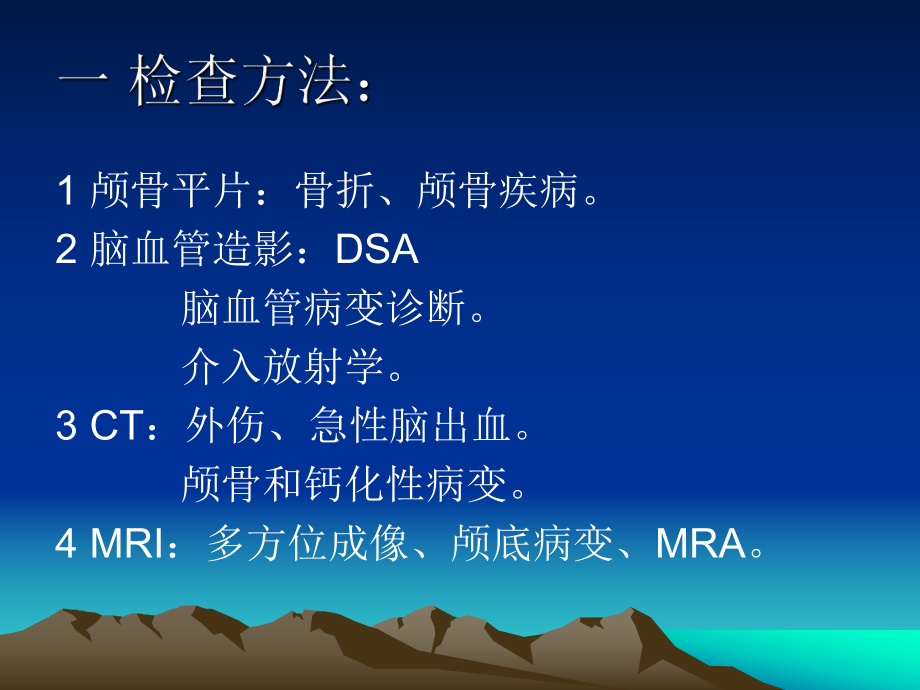 一 检查方法：

1 颅骨平片：骨折、颅骨疾病。

2 脑血管造影：DSA

脑血管病变诊断。

介入放射学。

3 CT：外伤、急性脑出血。

颅骨和钙化性病变。

4 MRI：多方位成像、颅底病变、MRA。